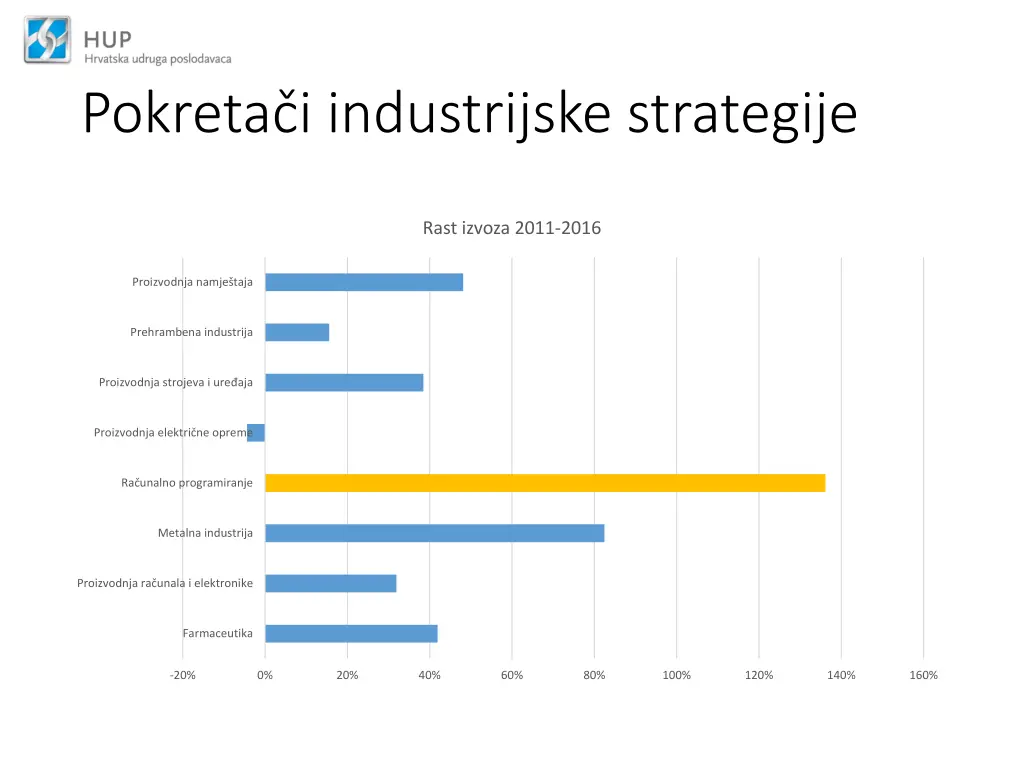 HUP
Hrvatska udruga poslodavaca

Pokretači industrijske strategije

Rast izvoza 2011-2016

Proizvodnja namještaja
Prehrambena industrija
Proizvodnja strojeva i uređaja
Proizvodnja električne opreme
Računalno programiranje
Metalna industrija
Proizvodnja računala i elektronike
Farmaceutika

-20% 0% 20% 40% 60% 80% 100% 120% 140% 160%